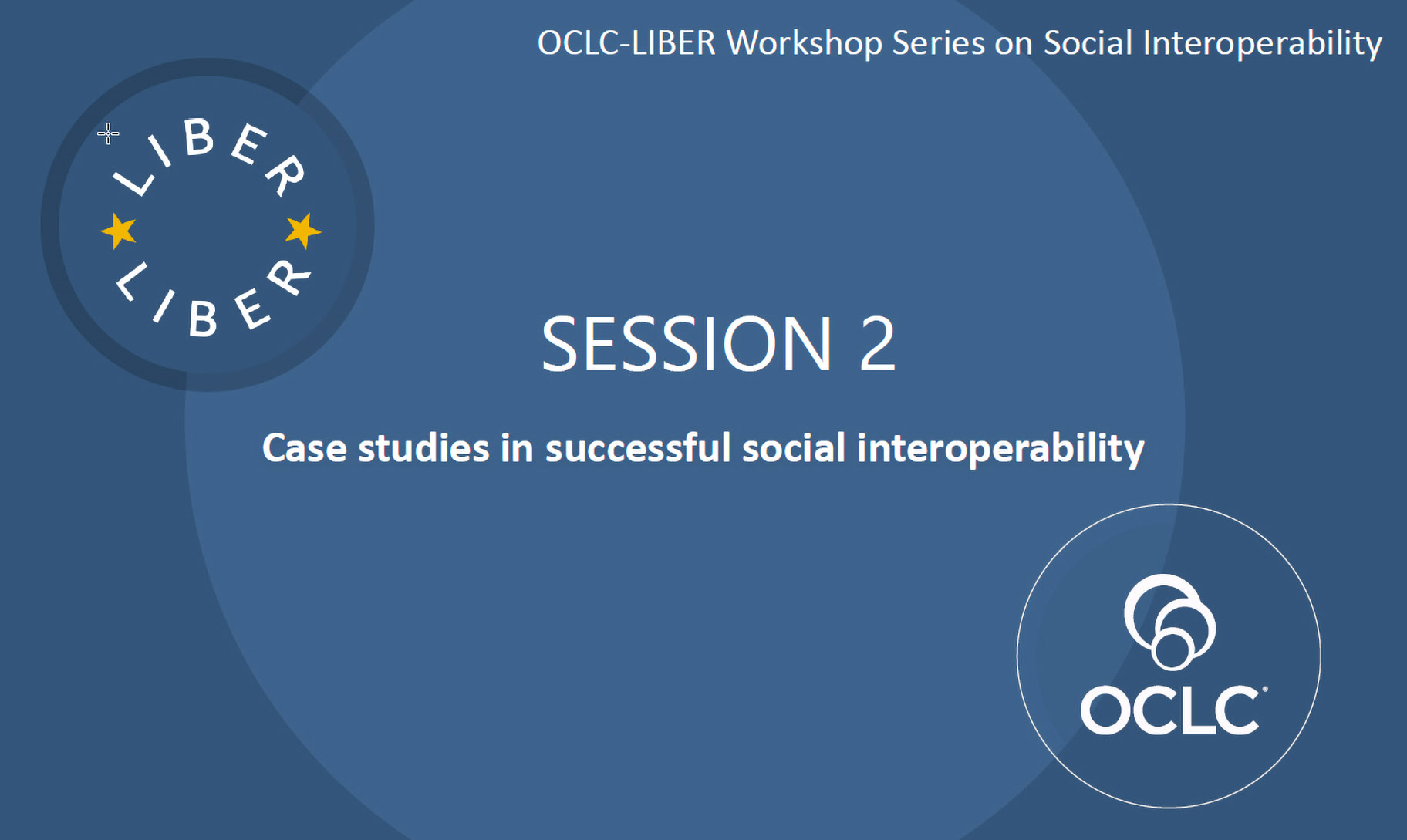 OCLC-LIBER Workshop Series on Social Interoperability

LIBER
LIBER

SESSION 2

Case studies in successful social interoperability

OCLC